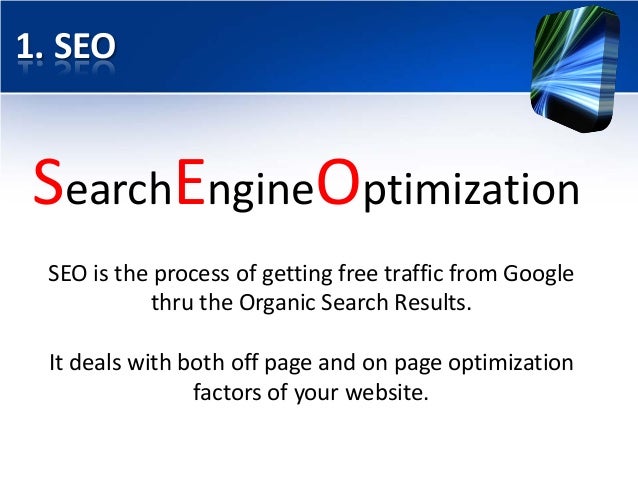 1. SEO

SearchEngineOptimization

SEO is the process of getting free traffic from Google thru the Organic Search Results.

It deals with both off page and on page optimization factors of your website.